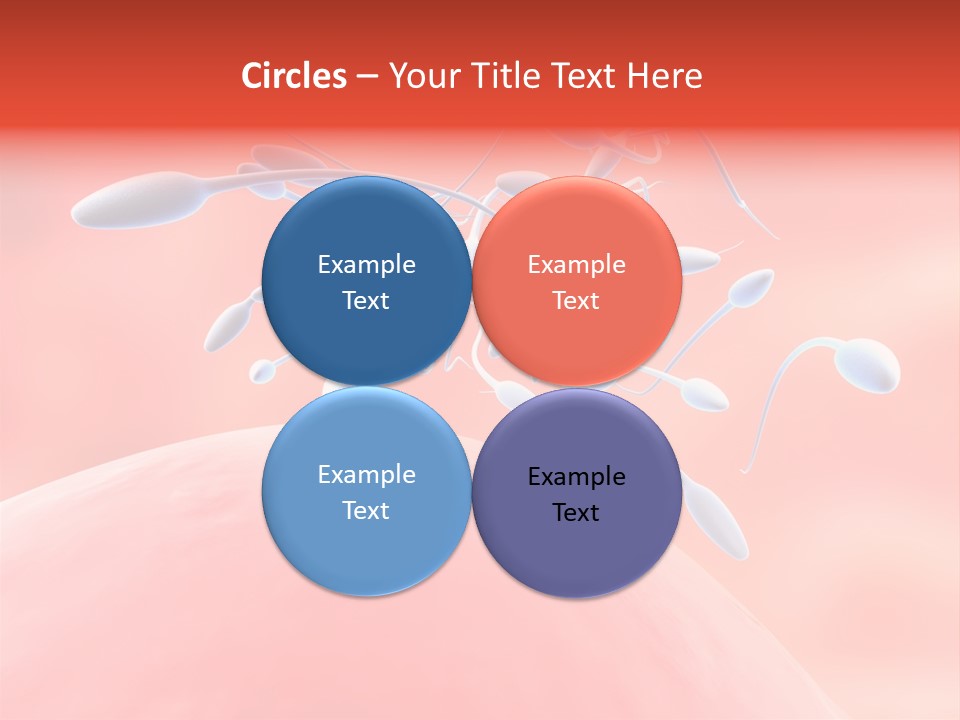 Circles – Your Title Text Here

Example Text

Example Text

Example Text

Example Text